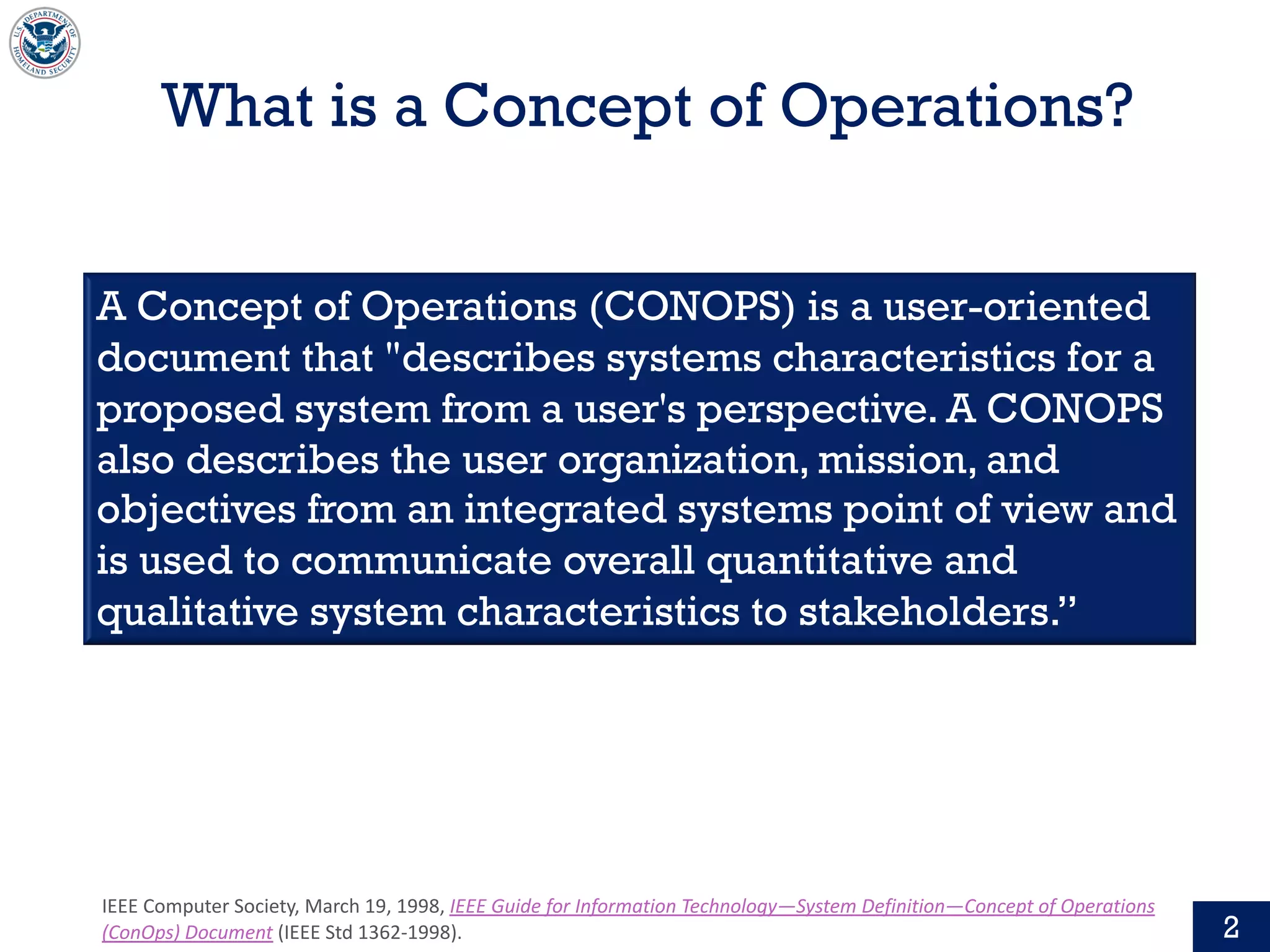 U.S. DEPARTMENT OF HOMELAND SECURITY

What is a Concept of Operations?

A Concept of Operations (CONOPS) is a user-oriented document that "describes systems characteristics for a proposed system from a user's perspective. A CONOPS also describes the user organization, mission, and objectives from an integrated systems point of view and is used to communicate overall quantitative and qualitative system characteristics to stakeholders.”

IEEE Computer Society, March 19, 1998, IEEE Guide for Information Technology—System Definition—Concept of Operations (ConOps) Document (IEEE Std 1362-1998).

2